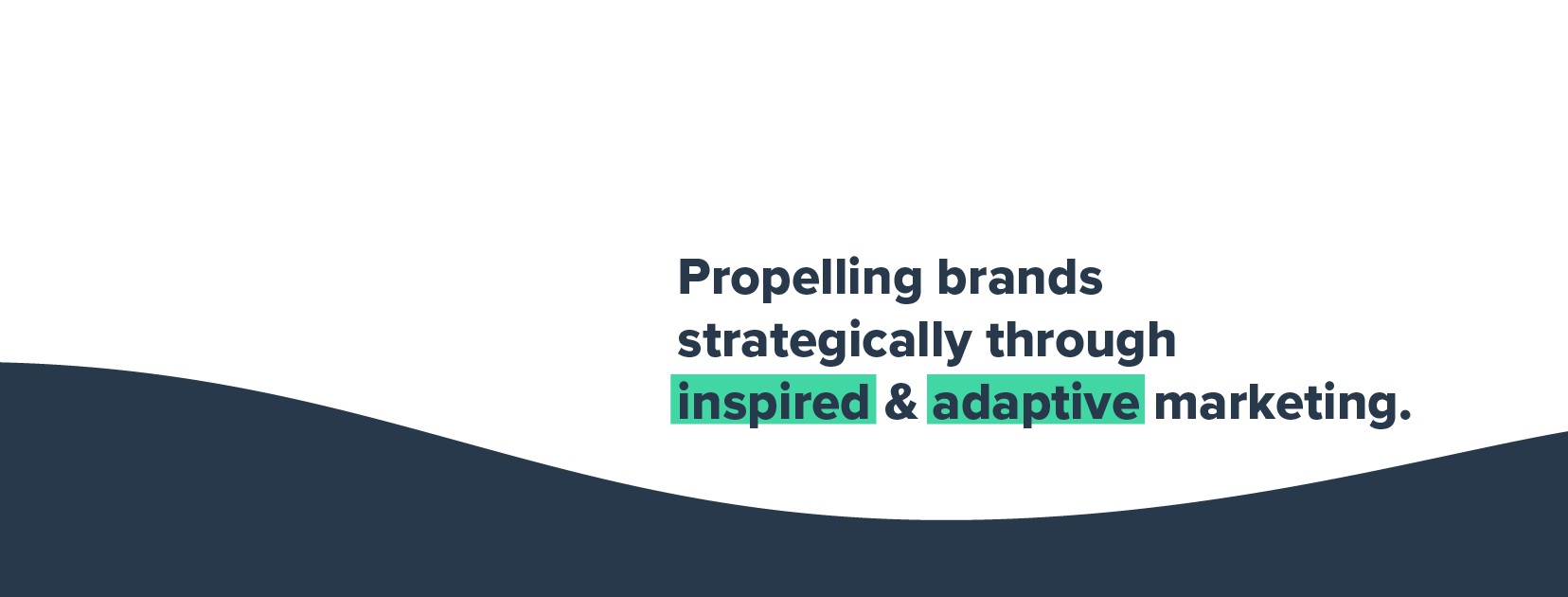 Propelling brands strategically through inspired & adaptive marketing.